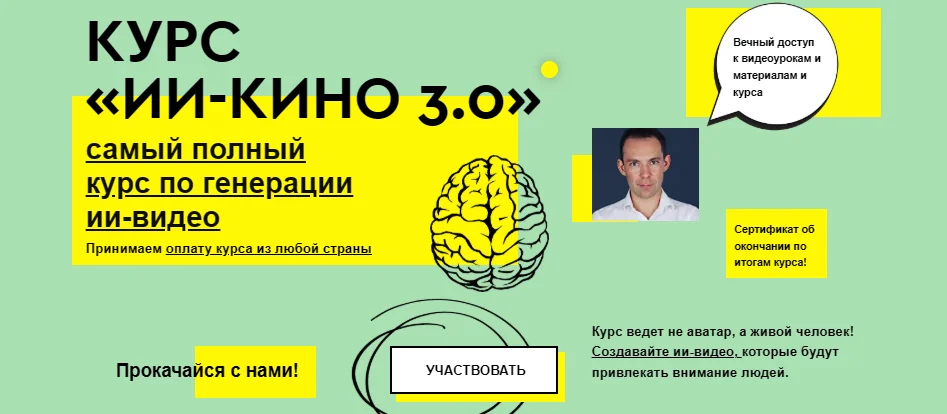 КУРС «ИИ-КИНО 3.0»

самый полный курс по генерации ии-видео

Принимаем оплату курса из любой страны

Вечный доступ к видеоурокам и материалам и курса

Сертификат об окончании по итогам курса!

Прокачайся с нами!

УЧАСТВОВАТЬ

Курс ведет не аватар, а живой человек! Создавайте ии-видео, которые будут привлекать внимание людей.